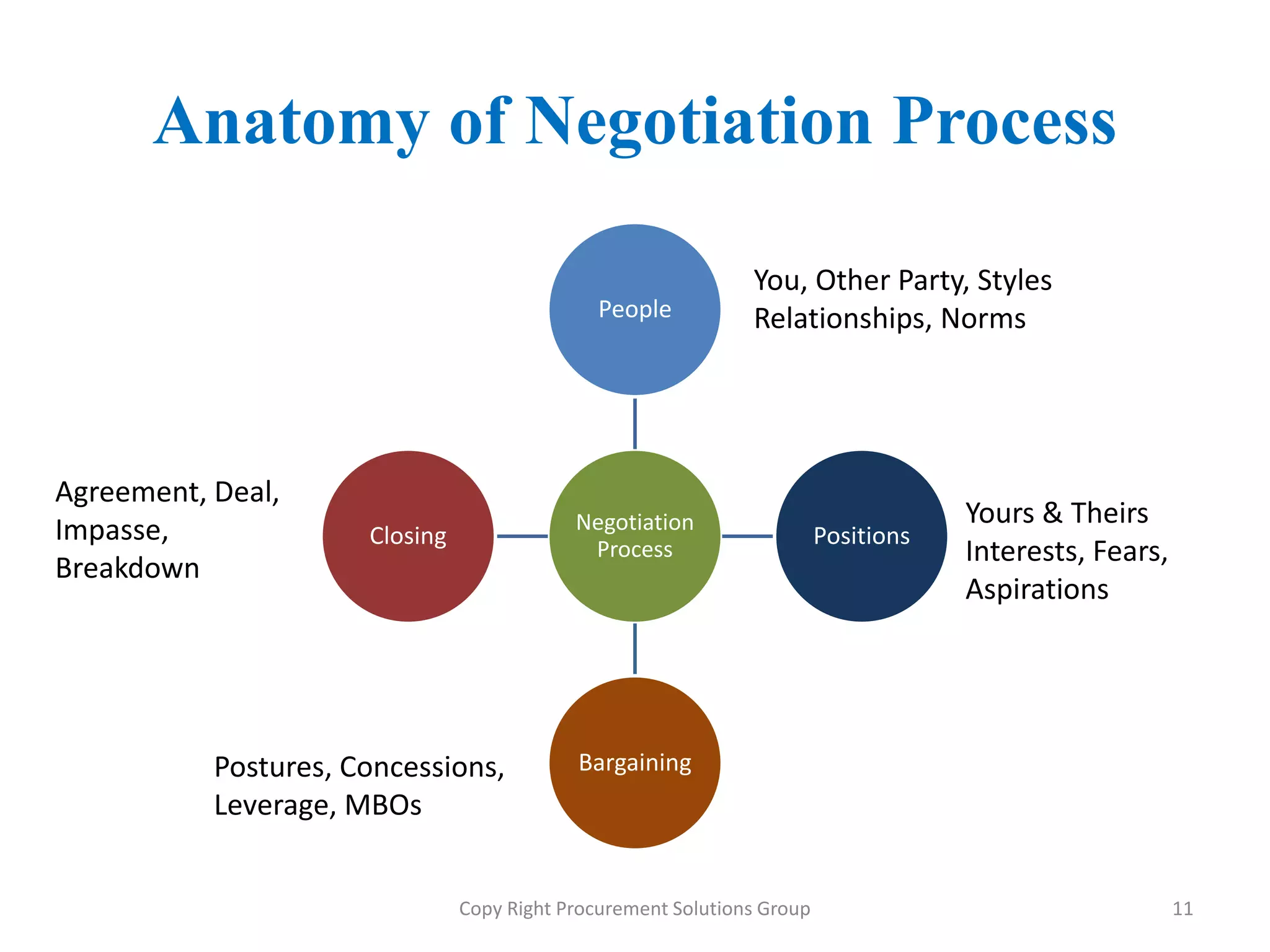 Anatomy of Negotiation Process

People

You, Other Party, Styles Relationships, Norms

Agreement, Deal, Impasse, Breakdown

Closing

Negotiation Process

Positions

Yours & Theirs Interests, Fears, Aspirations

Postures, Concessions, Leverage, MBOs

Bargaining

Copy Right Procurement Solutions Group

11